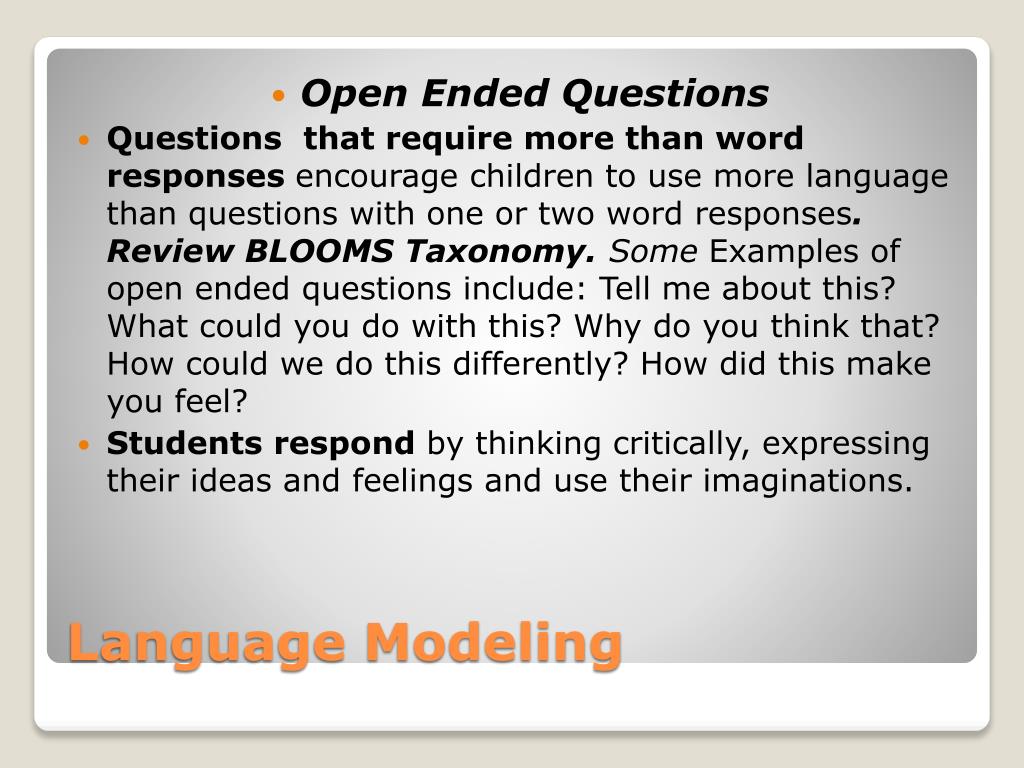 • Open Ended Questions

• Questions that require more than word responses encourage children to use more language than questions with one or two word responses. Review BLOOMS Taxonomy. Some Examples of open ended questions include: Tell me about this? What could you do with this? Why do you think that? How could we do this differently? How did this make you feel?

• Students respond by thinking critically, expressing their ideas and feelings and use their imaginations.

Language Modeling